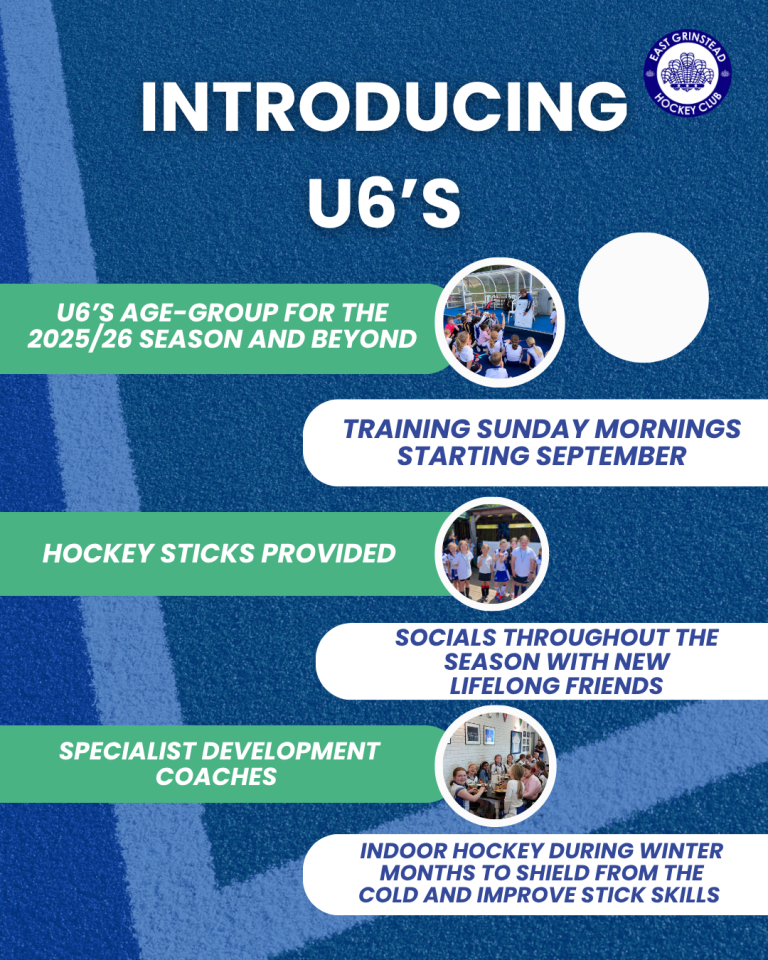 EAST GRINSTEAD HOCKEY CLUB

INTRODUCING U6'S

U6'S AGE-GROUP FOR THE 2025/26 SEASON AND BEYOND

TRAINING SUNDAY MORNINGS STARTING SEPTEMBER

HOCKEY STICKS PROVIDED

SOCIALS THROUGHOUT THE SEASON WITH NEW LIFELONG FRIENDS

SPECIALIST DEVELOPMENT COACHES

INDOOR HOCKEY DURING WINTER MONTHS TO SHIELD FROM THE COLD AND IMPROVE STICK SKILLS